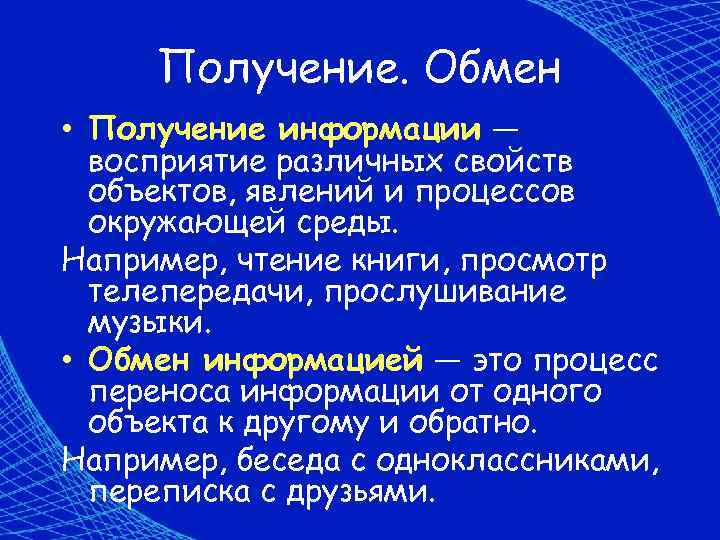 Получение. Обмен

• Получение информации — восприятие различных свойств объектов, явлений и процессов окружающей среды.

Например, чтение книги, просмотр телепередачи, прослушивание музыки.

• Обмен информацией — это процесс переноса информации от одного объекта к другому и обратно.

Например, беседа с одноклассниками, переписка с друзьями.